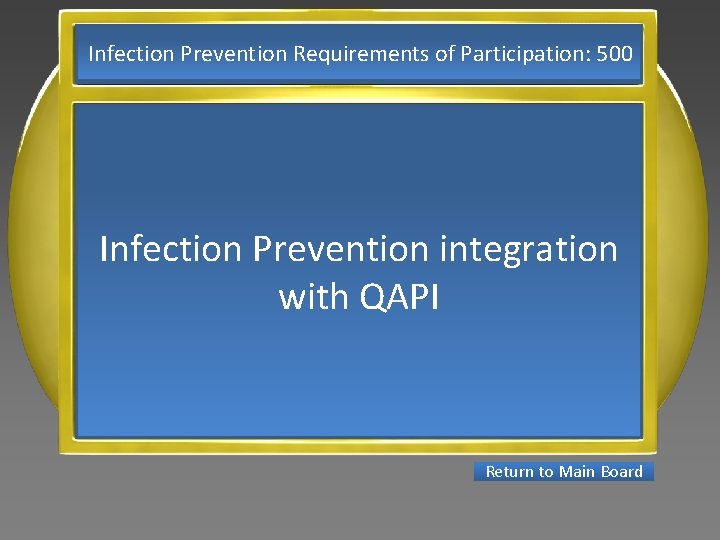 Infection Prevention Requirements of Participation: 500

Infection Prevention integration with QAPI

Return to Main Board